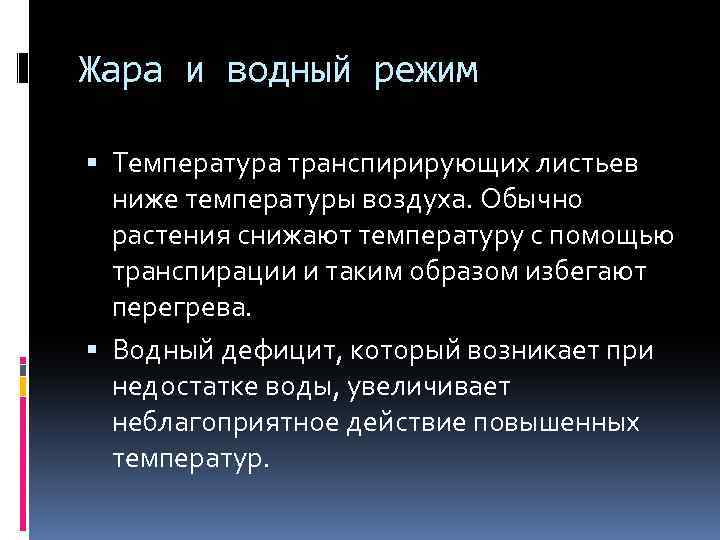 Жара и водный режим

▪ Температура транспирирующих листьев ниже температуры воздуха. Обычно растения снижают температуру с помощью транспирации и таким образом избегают перегрева.

▪ Водный дефицит, который возникает при недостатке воды, увеличивает неблагоприятное действие повышенных температур.